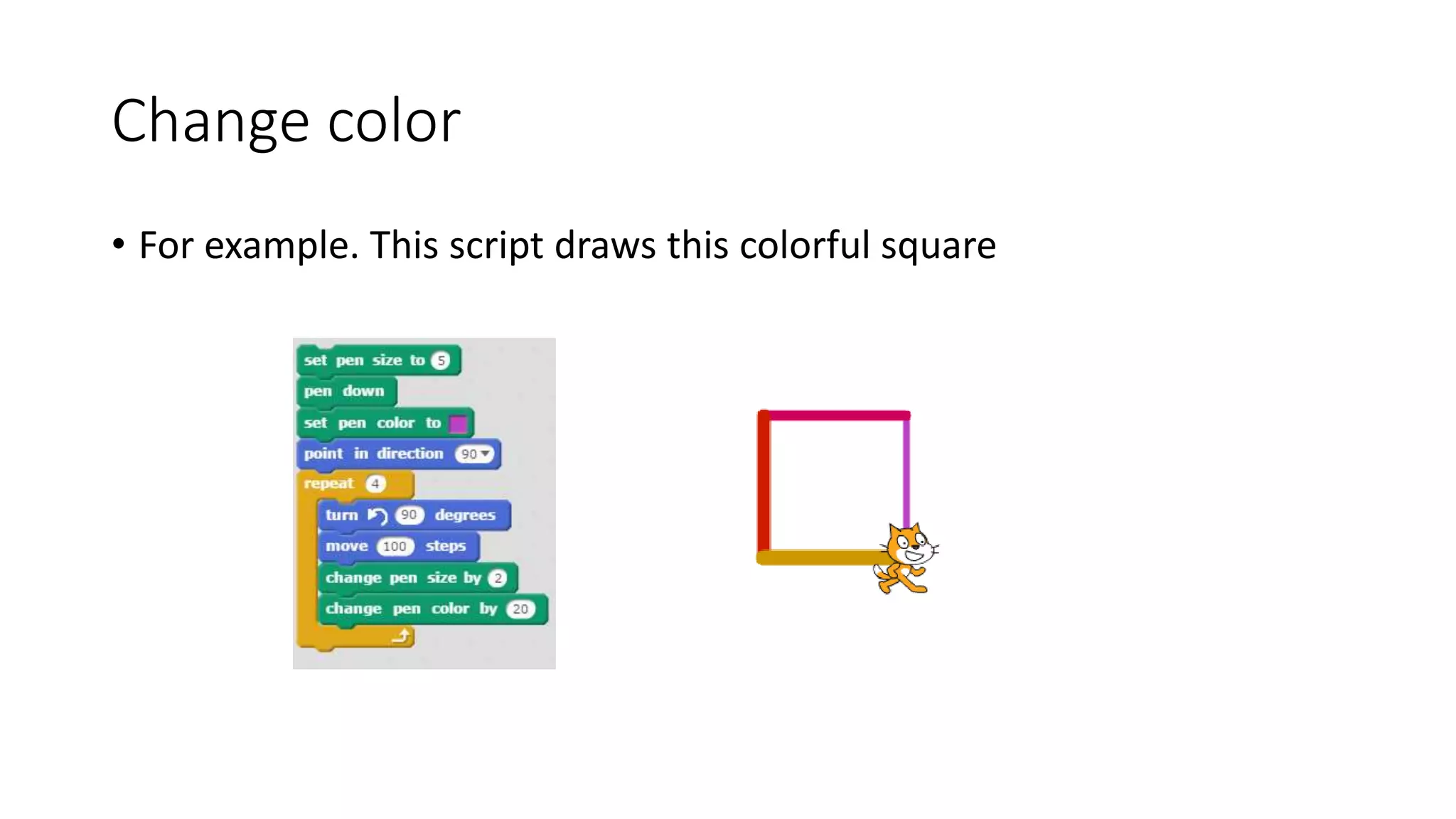 Change color

• For example. This script draws this colorful square

set pen size to 5
pen down
set pen color to
point in direction 90
repeat 4
turn 90 degrees
move 100 steps
change pen size by 2
change pen color by 20